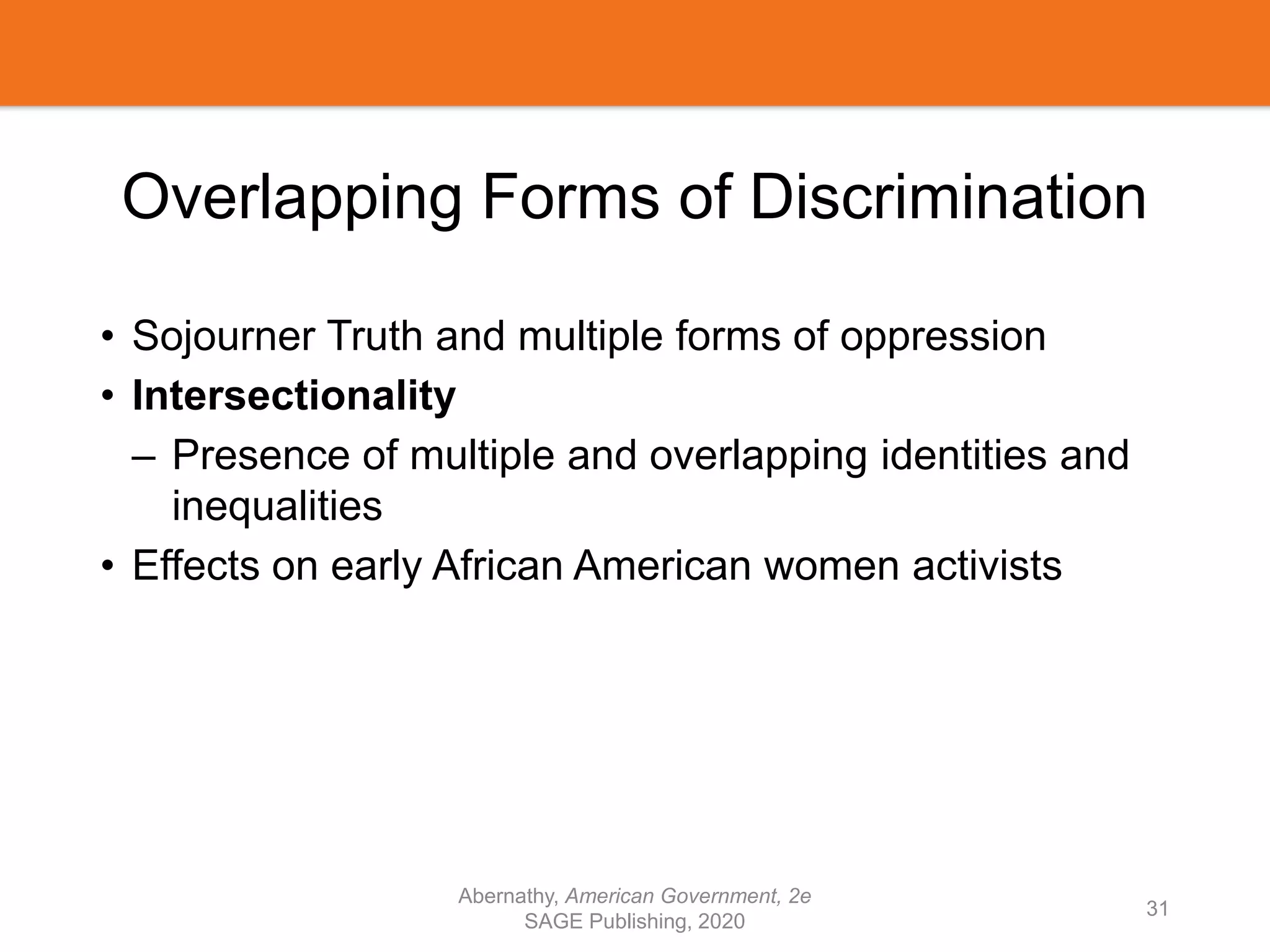 Overlapping Forms of Discrimination

• Sojourner Truth and multiple forms of oppression
• Intersectionality
– Presence of multiple and overlapping identities and inequalities
• Effects on early African American women activists

Abernathy, American Government, 2e
SAGE Publishing, 2020

31